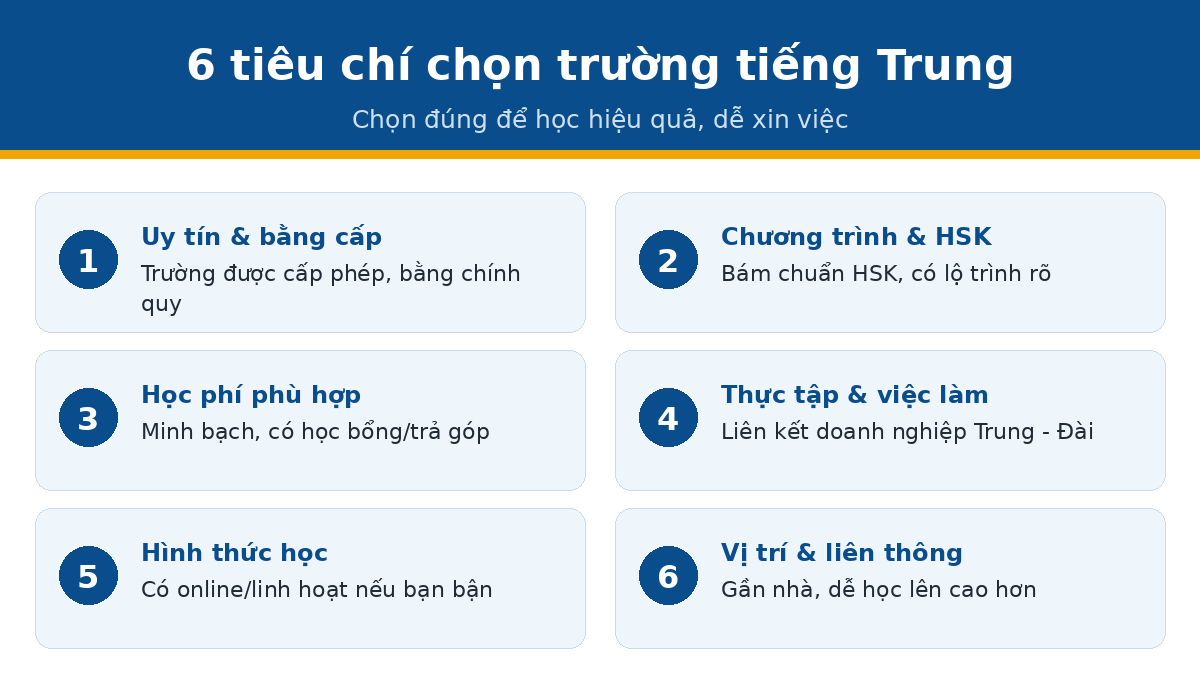 6 tiêu chí chọn trường tiếng Trung

Chọn đúng để học hiệu quả, dễ xin việc

1

Uy tín & bằng cấp

Trường được cấp phép, bằng chính quy

2

Chương trình & HSK

Bám chuẩn HSK, có lộ trình rõ

3

Học phí phù hợp

Minh bạch, có học bổng/trả góp

4

Thực tập & việc làm

Liên kết doanh nghiệp Trung - Đài

5

Hình thức học

Có online/linh hoạt nếu bạn bận

6

Vị trí & liên thông

Gần nhà, dễ học lên cao hơn